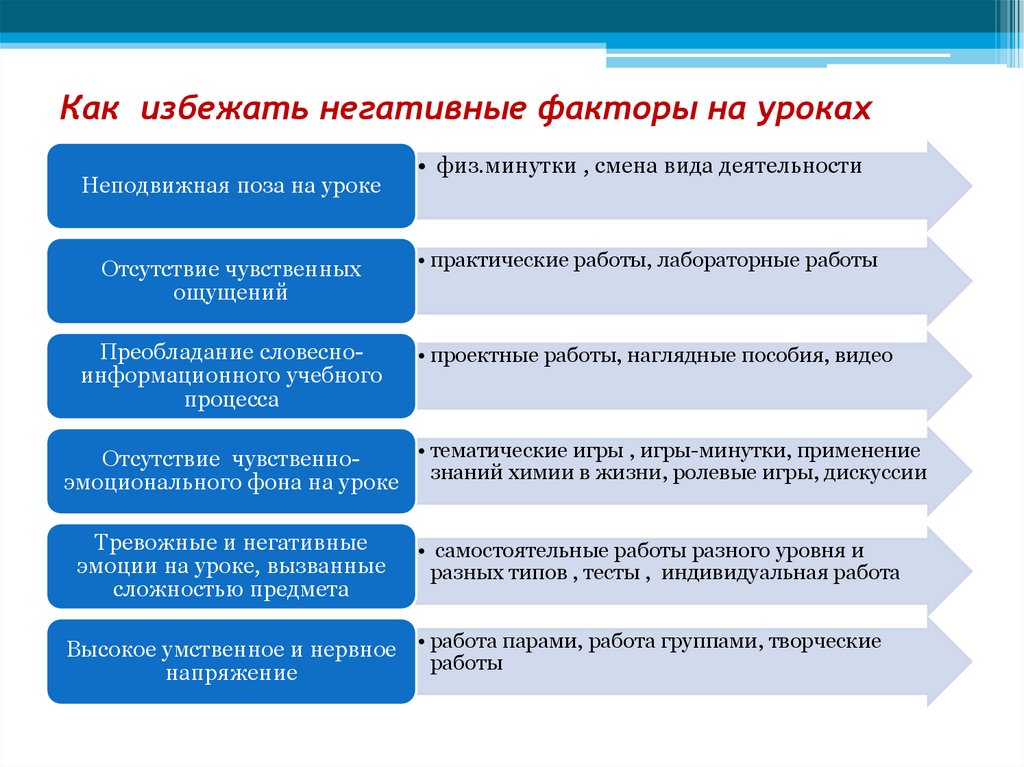 Как избежать негативные факторы на уроках

Неподвижная поза на уроке

• физ.минутки , смена вида деятельности

Отсутствие чувственных ощущений

• практические работы, лабораторные работы

Преобладание словесно-информационного учебного процесса

• проектные работы, наглядные пособия, видео

Отсутствие чувственно-эмоционального фона на уроке

• тематические игры , игры-минутки, применение знаний химии в жизни, ролевые игры, дискуссии

Тревожные и негативные эмоции на уроке, вызванные сложностью предмета

• самостоятельные работы разного уровня и разных типов , тесты , индивидуальная работа

Высокое умственное и нервное напряжение

• работа парами, работа группами, творческие работы